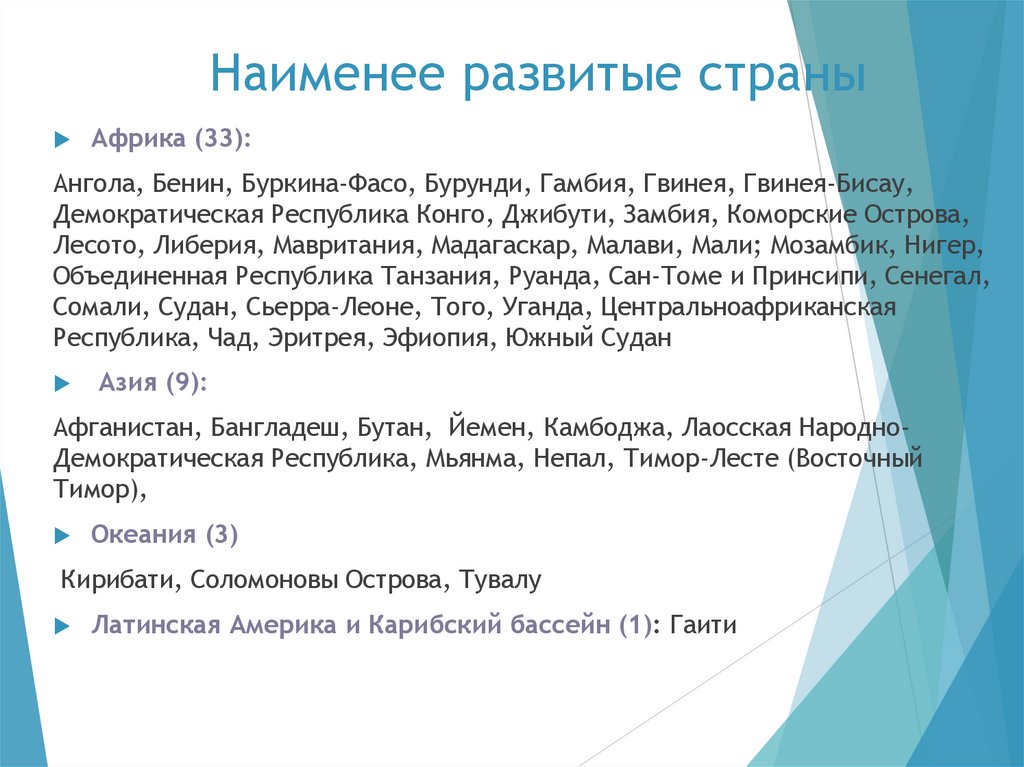 Наименее развитые страны

Африка (33):

Ангола, Бенин, Буркина-Фасо, Бурунди, Гамбия, Гвинея, Гвинея-Бисау, Демократическая Республика Конго, Джибути, Замбия, Коморские Острова, Лесото, Либерия, Мавритания, Мадагаскар, Малави, Мали; Мозамбик, Нигер, Объединенная Республика Танзания, Руанда, Сан-Томе и Принсипи, Сенегал, Сомали, Судан, Сьерра-Леоне, Того, Уганда, Центральноафриканская Республика, Чад, Эритрея, Эфиопия, Южный Судан

Азия (9):

Афганистан, Бангладеш, Бутан, Йемен, Камбоджа, Лаосская Народно-Демократическая Республика, Мьянма, Непал, Тимор-Лесте (Восточный Тимор),

Океания (3)

Кирибати, Соломоновы Острова, Тувалу

Латинская Америка и Карибский бассейн (1): Гаити